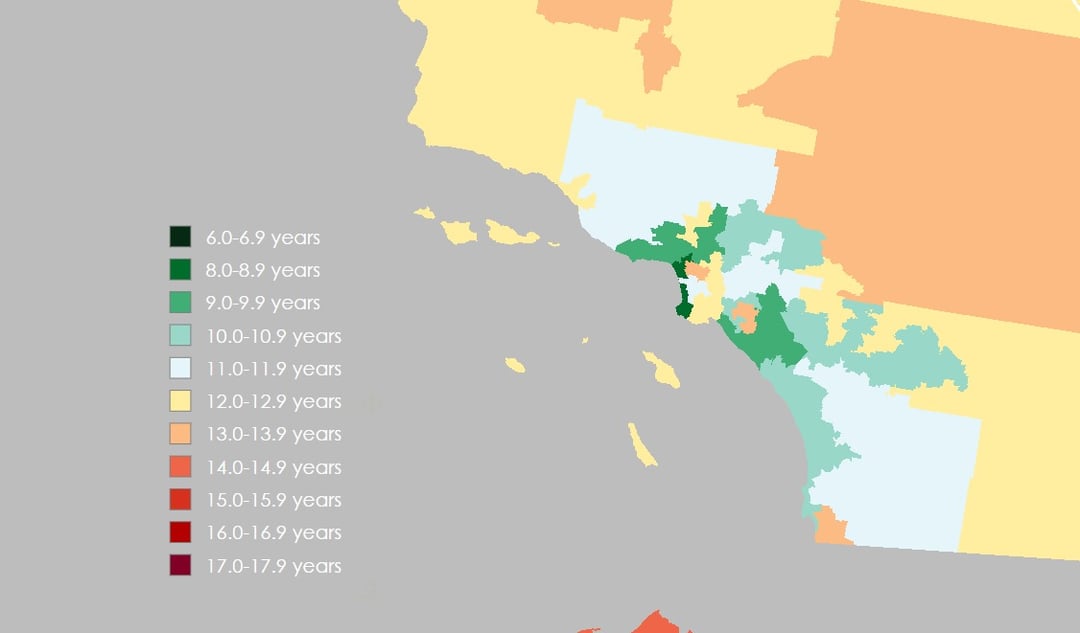 6.0-6.9 years
8.0-8.9 years
9.0-9.9 years
10.0-10.9 years
11.0-11.9 years
12.0-12.9 years
13.0-13.9 years
14.0-14.9 years
15.0-15.9 years
16.0-16.9 years
17.0-17.9 years